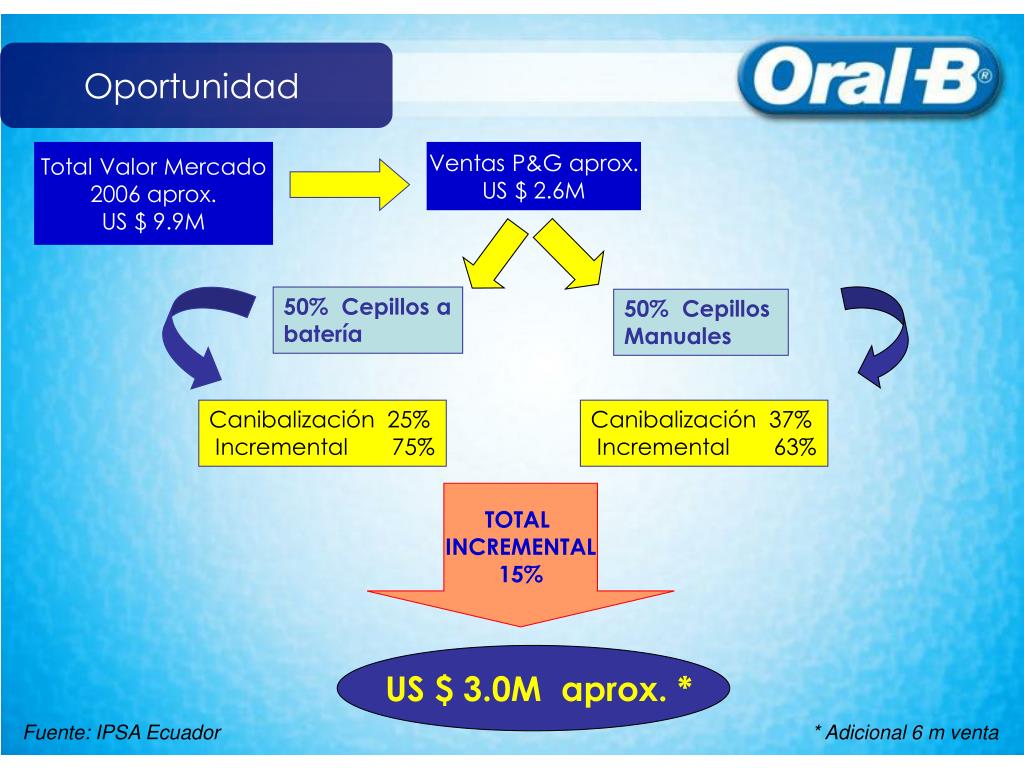 Oportunidad

Oral-B®

Total Valor Mercado 2006 aprox. US $ 9.9M

Ventas P&G aprox. US $ 2.6M

50% Cepillos a batería

50% Cepillos Manuales

Canibalización 25%
Incremental 75%

Canibalización 37%
Incremental 63%

TOTAL INCREMENTAL 15%

US $ 3.0M aprox. *

Fuente: IPSA Ecuador

* Adicional 6 m venta